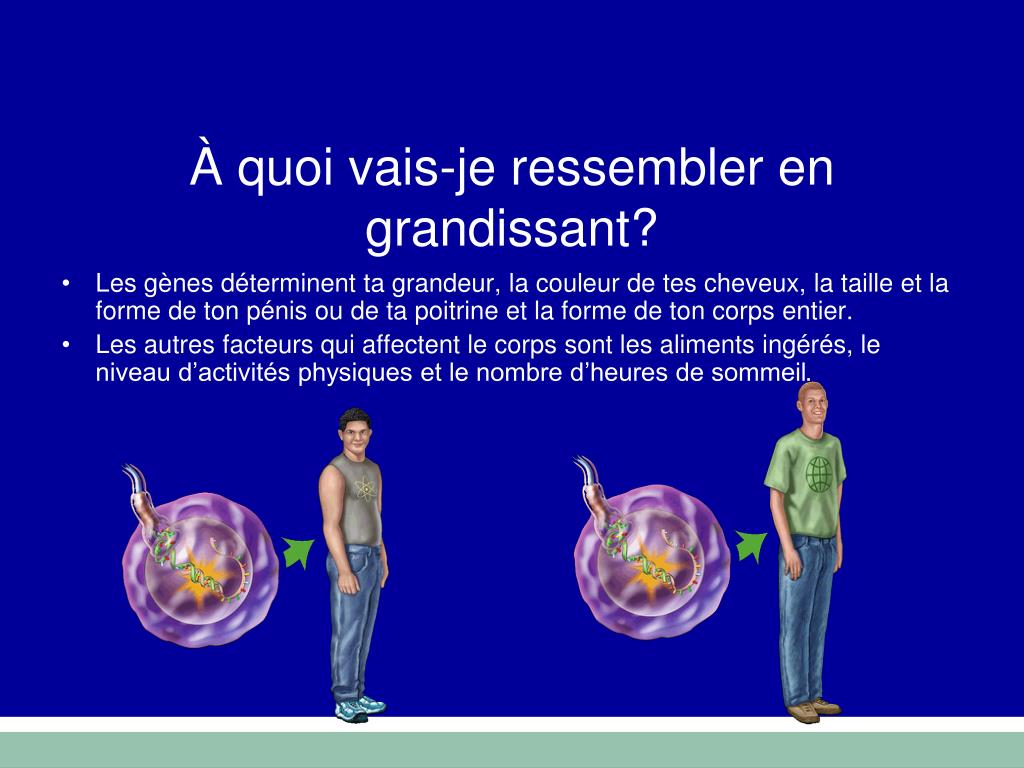 À quoi vais-je ressembler en grandissant?

• Les gènes déterminent ta grandeur, la couleur de tes cheveux, la taille et la forme de ton pénis ou de ta poitrine et la forme de ton corps entier.
• Les autres facteurs qui affectent le corps sont les aliments ingérés, le niveau d’activités physiques et le nombre d’heures de sommeil.